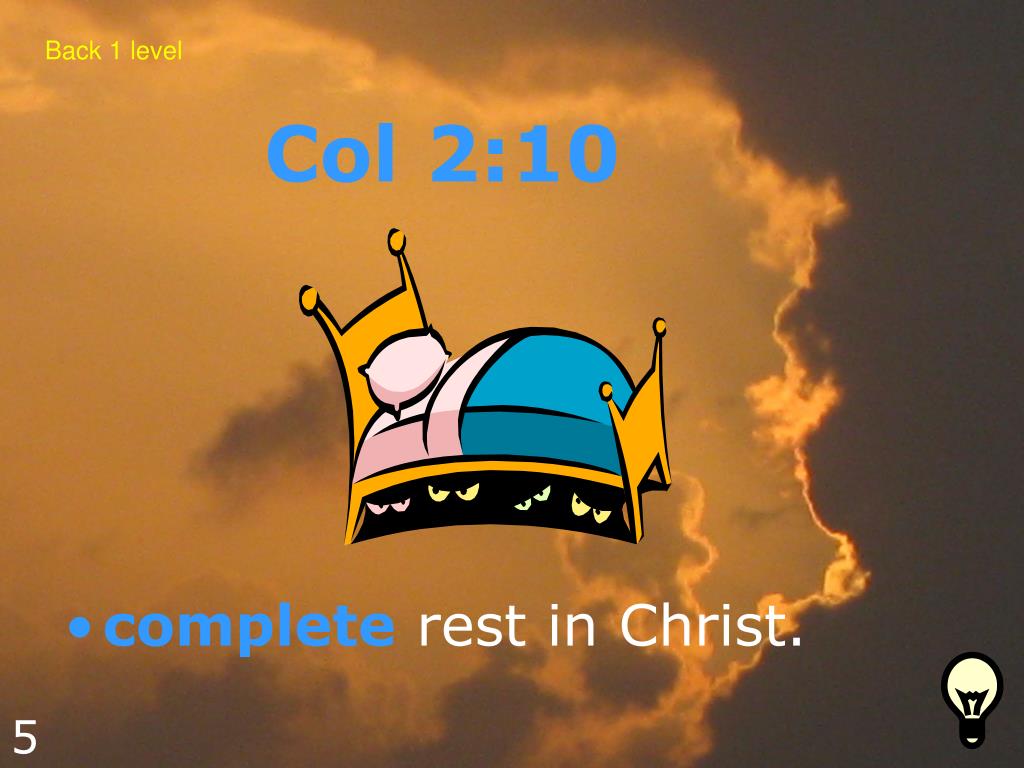 Back 1 level

Col 2:10

• complete rest in Christ.

5